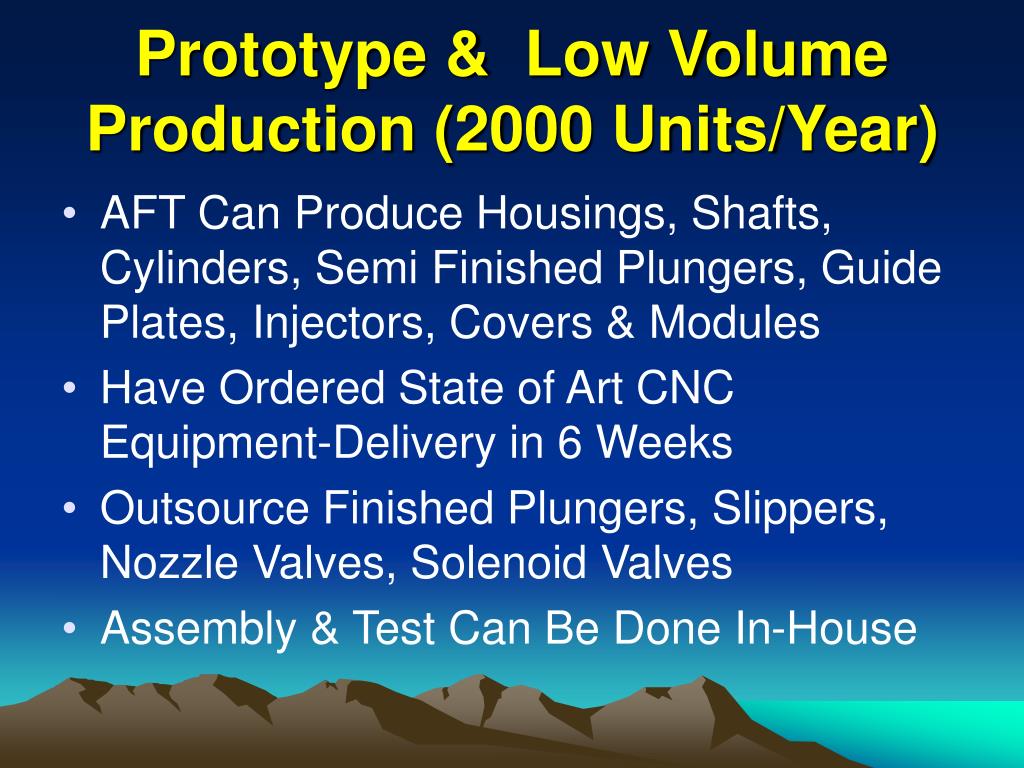 Prototype &  Low Volume Production (2000 Units/Year)

• AFT Can Produce Housings, Shafts, Cylinders, Semi Finished Plungers, Guide Plates, Injectors, Covers & Modules
• Have Ordered State of Art CNC Equipment-Delivery in 6 Weeks
• Outsource Finished Plungers, Slippers, Nozzle Valves, Solenoid Valves
• Assembly & Test Can Be Done In-House